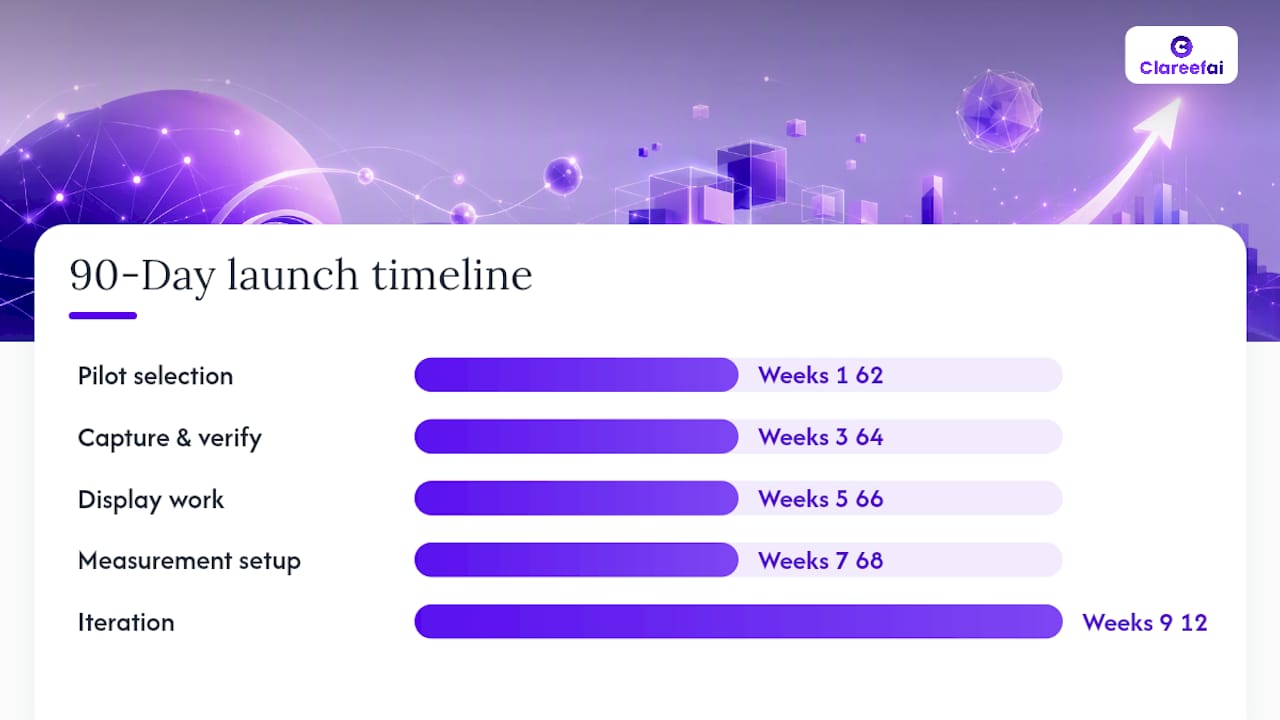 Clareefai

90-Day launch timeline

Pilot selection Weeks 1 62

Capture & verify Weeks 3 64

Display work Weeks 5 66

Measurement setup Weeks 7 68

Iteration Weeks 9 12